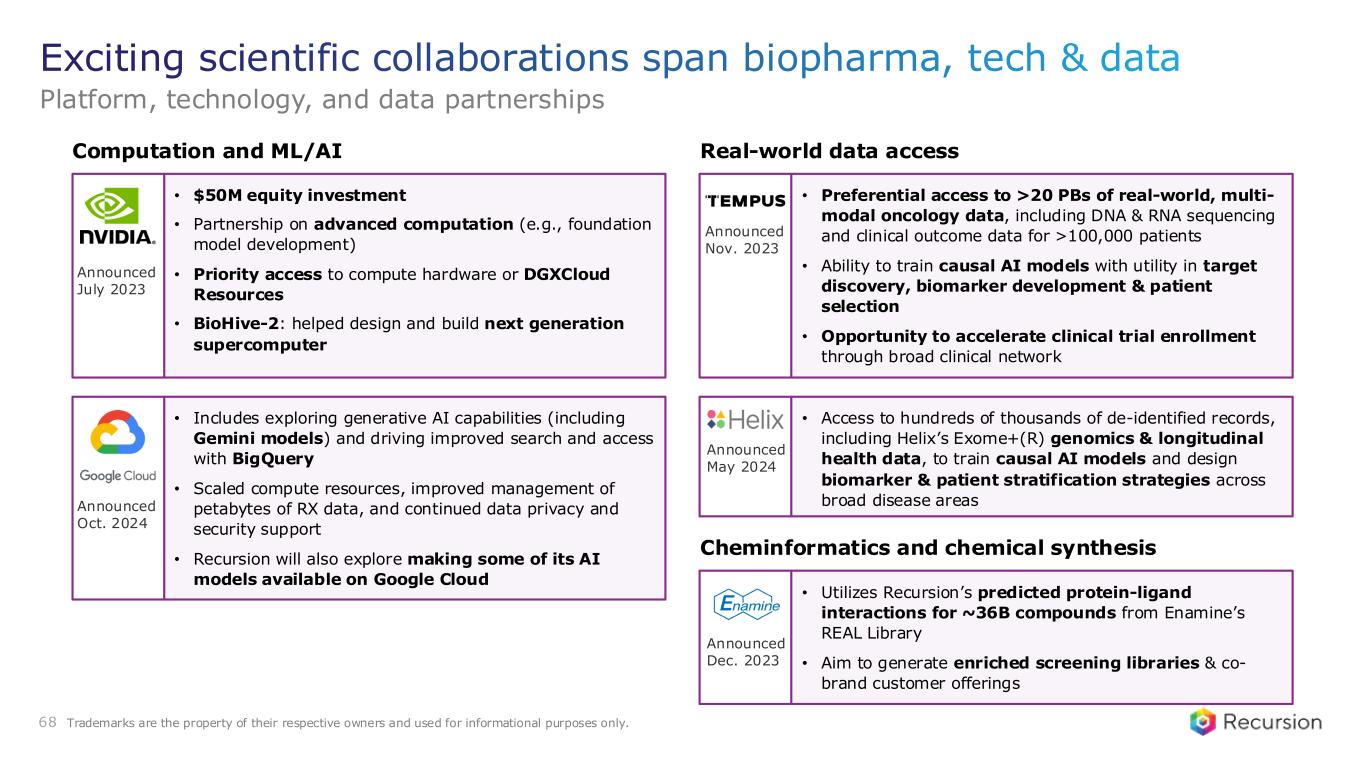 Exciting scientific collaborations span biopharma, tech & data
Platform, technology, and data partnerships

Computation and ML/AI

NVIDIA.
Announced July 2023

• $50M equity investment
• Partnership on advanced computation (e.g., foundation model development)
• Priority access to compute hardware or DGXCloud Resources
• BioHive-2: helped design and build next generation supercomputer

Google Cloud
Announced Oct. 2024

• Includes exploring generative AI capabilities (including Gemini models) and driving improved search and access with BigQuery
• Scaled compute resources, improved management of petabytes of RX data, and continued data privacy and security support
• Recursion will also explore making some of its AI models available on Google Cloud

Real-world data access

TEMPUS
Announced Nov. 2023

• Preferential access to >20 PBs of real-world, multi-modal oncology data, including DNA & RNA sequencing and clinical outcome data for >100,000 patients
• Ability to train causal AI models with utility in target discovery, biomarker development & patient selection
• Opportunity to accelerate clinical trial enrollment through broad clinical network

Helix
Announced May 2024

• Access to hundreds of thousands of de-identified records, including Helix's Exome+(R) genomics & longitudinal health data, to train causal AI models and design biomarker & patient stratification strategies across broad disease areas

Cheminformatics and chemical synthesis

Enamine
Announced Dec. 2023

• Utilizes Recursion's predicted protein-ligand interactions for ~36B compounds from Enamine's REAL Library
• Aim to generate enriched screening libraries & co-brand customer offerings

68 Trademarks are the property of their respective owners and used for informational purposes only.

Recursion